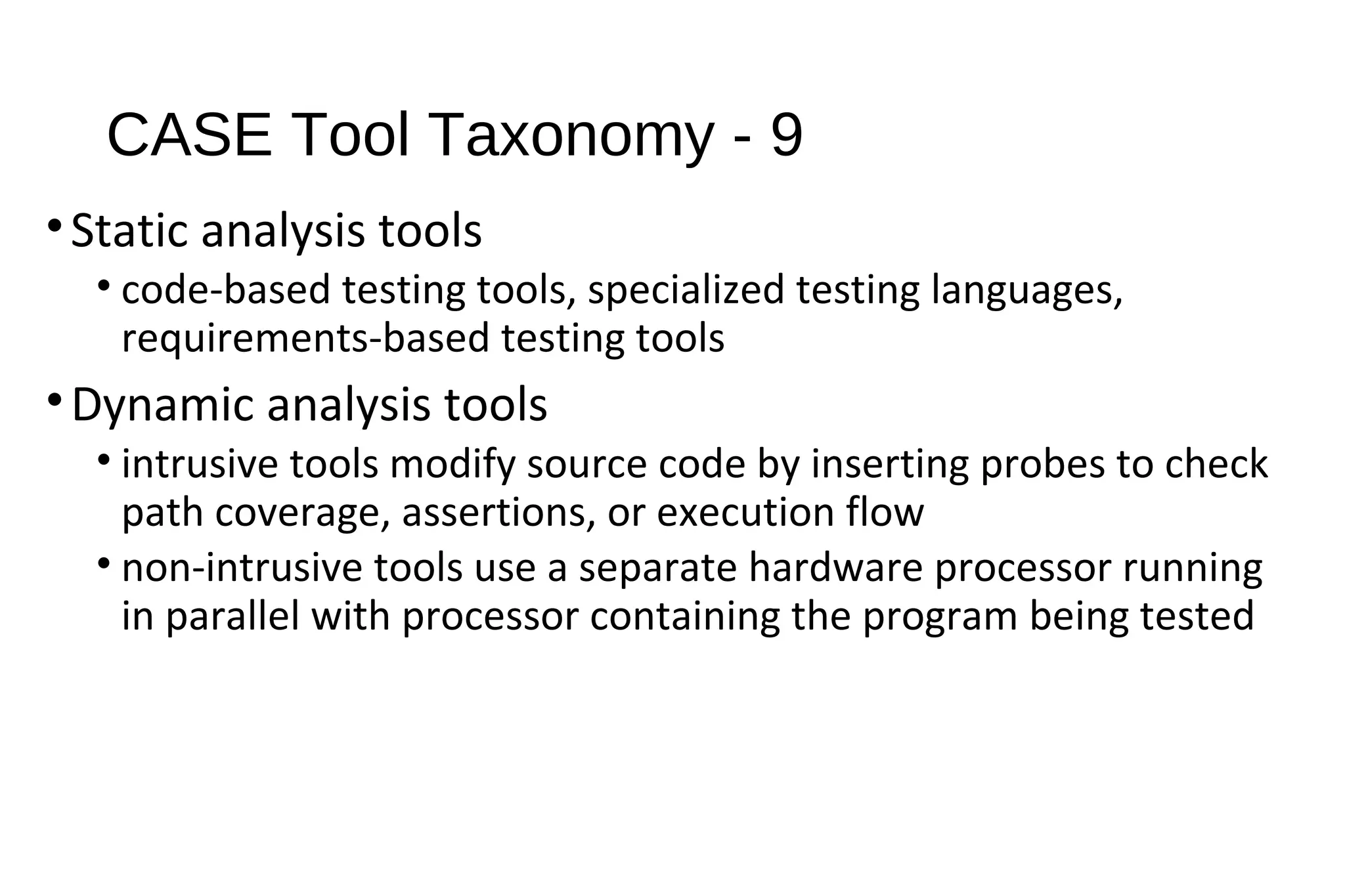 CASE Tool Taxonomy - 9

• Static analysis tools
  • code-based testing tools, specialized testing languages, requirements-based testing tools
• Dynamic analysis tools
  • intrusive tools modify source code by inserting probes to check path coverage, assertions, or execution flow
  • non-intrusive tools use a separate hardware processor running in parallel with processor containing the program being tested